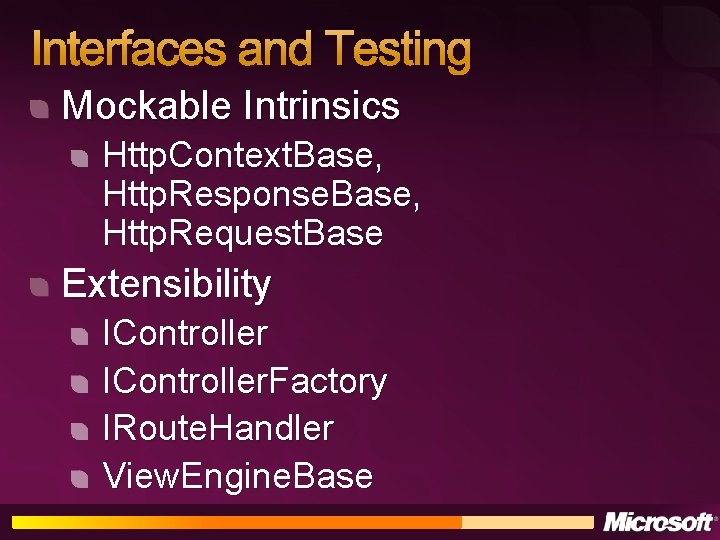 Interfaces and Testing

Mockable Intrinsics

HttpContextBase, HttpResponseBase, HttpRequestBase

Extensibility

IController

IControllerFactory

IRouteHandler

ViewEngineBase

Microsoft